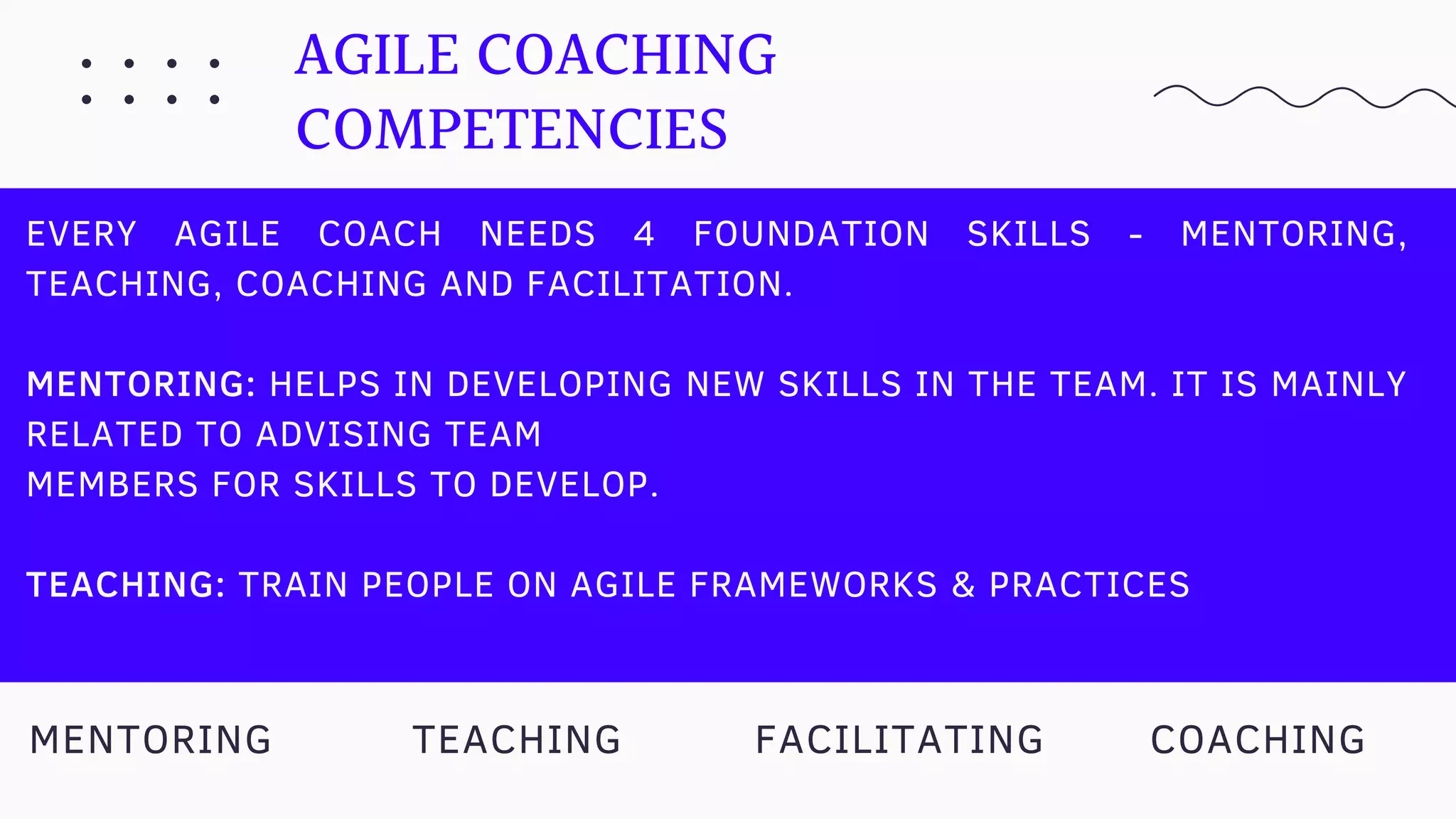 AGILE COACHING COMPETENCIES

EVERY AGILE COACH NEEDS 4 FOUNDATION SKILLS - MENTORING, TEACHING, COACHING AND FACILITATION.

MENTORING: HELPS IN DEVELOPING NEW SKILLS IN THE TEAM. IT IS MAINLY RELATED TO ADVISING TEAM
MEMBERS FOR SKILLS TO DEVELOP.

TEACHING: TRAIN PEOPLE ON AGILE FRAMEWORKS & PRACTICES

MENTORING

TEACHING

FACILITATING

COACHING